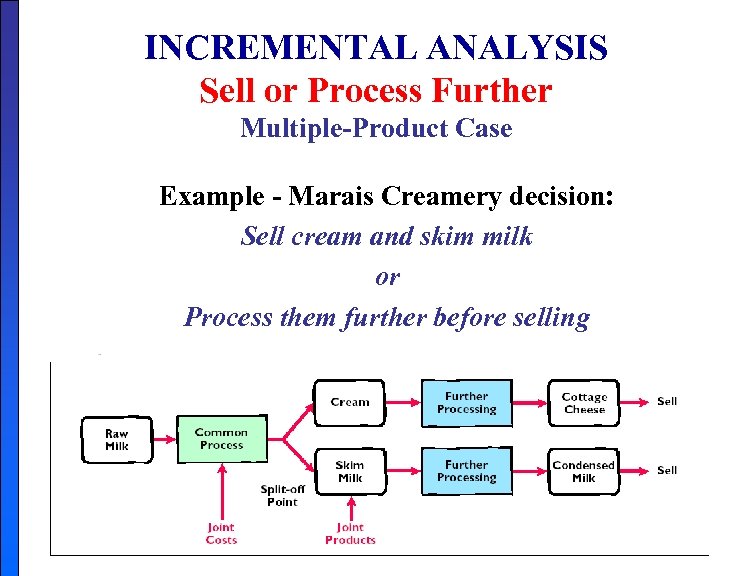 INCREMENTAL ANALYSIS
Sell or Process Further
Multiple-Product Case

Example - Marais Creamery decision:
Sell cream and skim milk
or
Process them further before selling

Raw Milk

Common Process

Cream

Further Processing

Cottage Cheese

Sell

Skim Milk

Further Processing

Condensed Milk

Sell

Split-off Point

Joint Costs

Joint Products